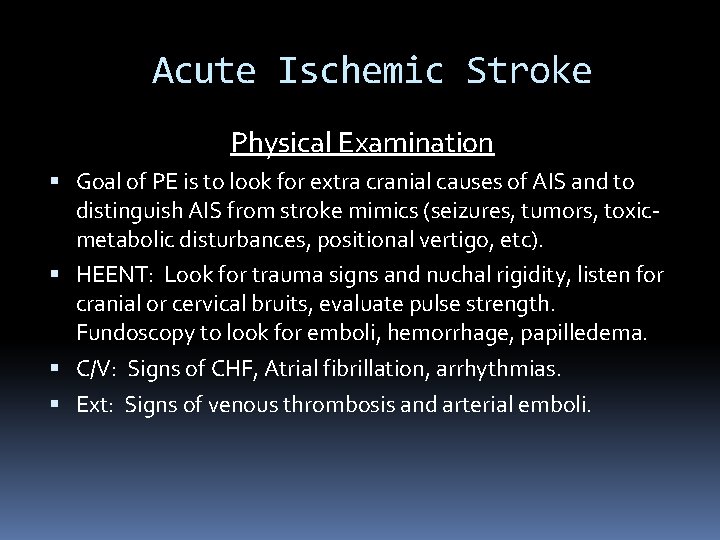 Acute Ischemic Stroke

Physical Examination

▪ Goal of PE is to look for extra cranial causes of AIS and to distinguish AIS from stroke mimics (seizures, tumors, toxic-metabolic disturbances, positional vertigo, etc).

▪ HEENT: Look for trauma signs and nuchal rigidity, listen for cranial or cervical bruits, evaluate pulse strength. Fundoscopy to look for emboli, hemorrhage, papilledema.

▪ C/V: Signs of CHF, Atrial fibrillation, arrhythmias.

▪ Ext: Signs of venous thrombosis and arterial emboli.